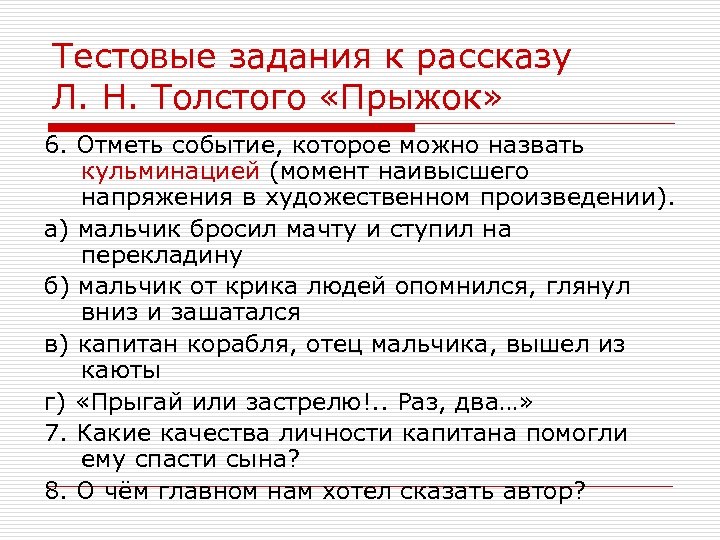 Тестовые задания к рассказу Л. Н. Толстого «Прыжок»

6. Отметь событие, которое можно назвать кульминацией (момент наивысшего напряжения в художественном произведении).

а) мальчик бросил мачту и ступил на перекладину

б) мальчик от крика людей опомнился, глянул вниз и зашатался

в) капитан корабля, отец мальчика, вышел из каюты

г) «Прыгай или застрелю!.. Раз, два…»

7. Какие качества личности капитана помогли ему спасти сына?

8. О чём главном нам хотел сказать автор?